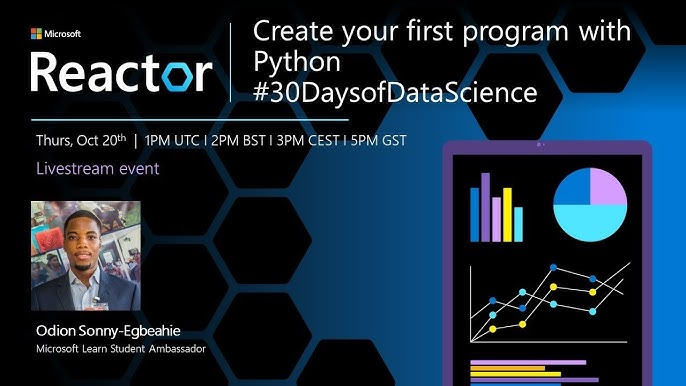 Microsoft
Reactor

Create your first program with Python #30DaysofDataScience

Thurs, Oct 20th | 1PM UTC | 2PM BST | 3PM CEST | 5PM GST

Livestream event

Odion Sonny-Egbeahie
Microsoft Learn Student Ambassador